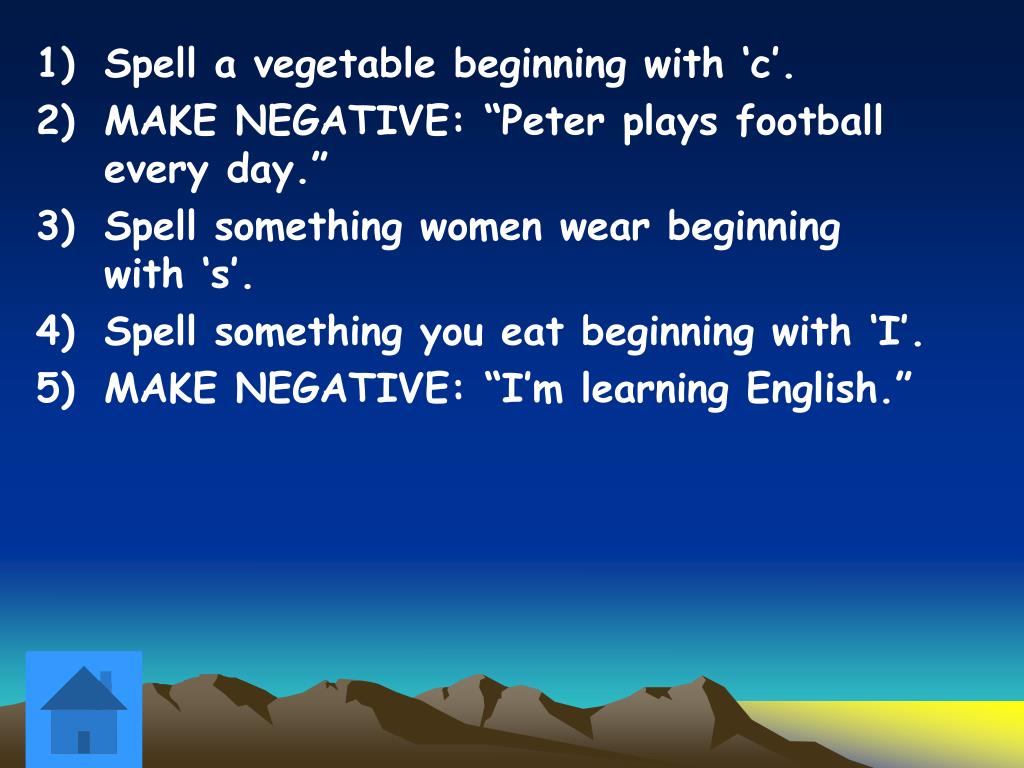 1) Spell a vegetable beginning with ‘c’.
2) MAKE NEGATIVE: “Peter plays football every day.”
3) Spell something women wear beginning with ‘s’.
4) Spell something you eat beginning with ‘I’.
5) MAKE NEGATIVE: “I’m learning English.”